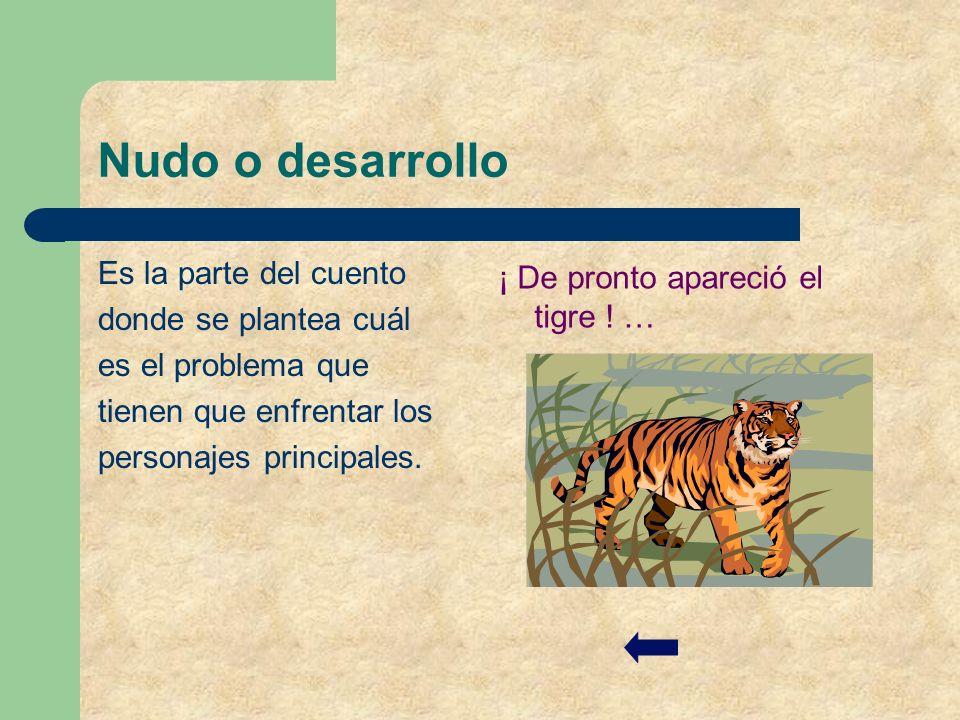 Nudo o desarrollo

Es la parte del cuento donde se plantea cuál es el problema que tienen que enfrentar los personajes principales.

¡ De pronto apareció el tigre ! …